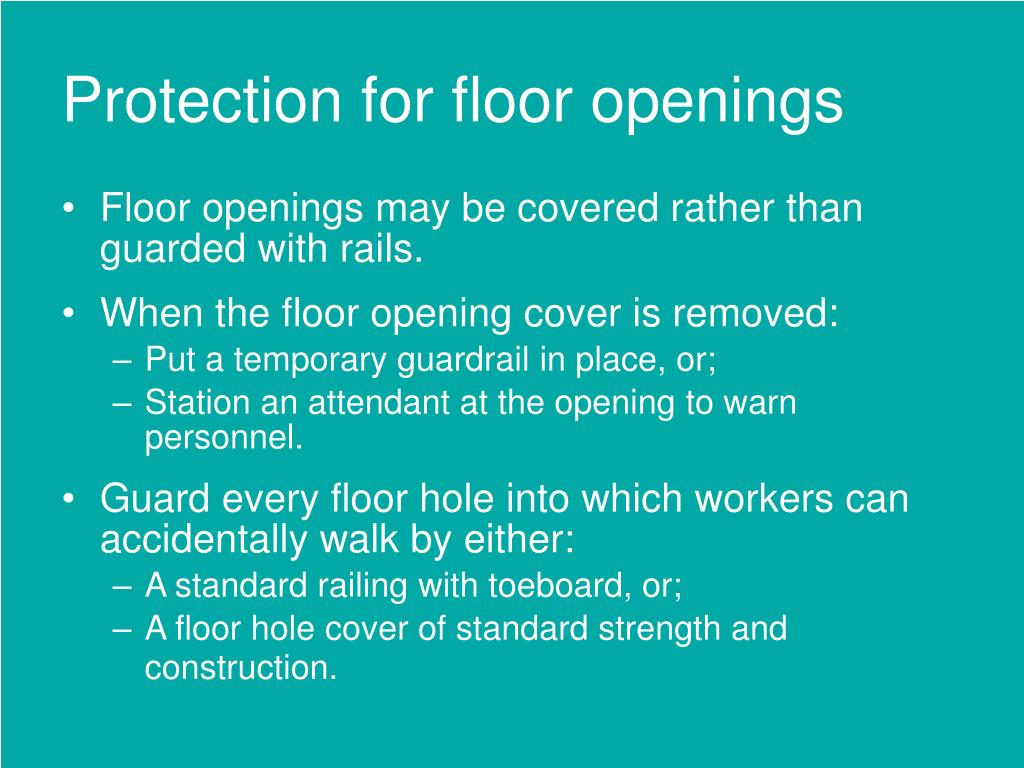 Protection for floor openings

• Floor openings may be covered rather than guarded with rails.

• When the floor opening cover is removed:
  – Put a temporary guardrail in place, or;
  – Station an attendant at the opening to warn personnel.

• Guard every floor hole into which workers can accidentally walk by either:
  – A standard railing with toeboard, or;
  – A floor hole cover of standard strength and construction.